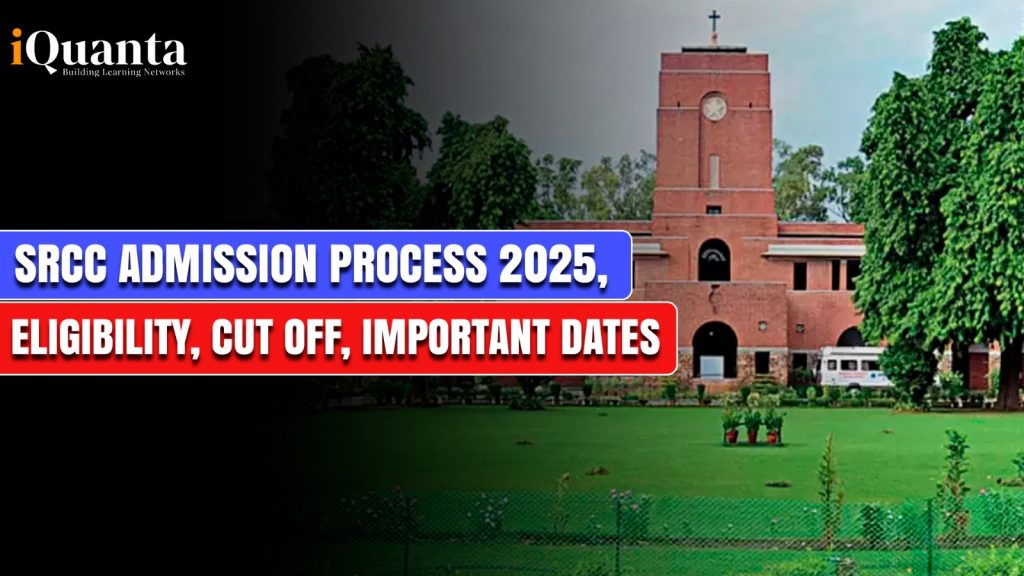 iQuanta
Building Learning Networks

SRCC ADMISSION PROCESS 2025,
ELIGIBILITY, CUT OFF, IMPORTANT DATES